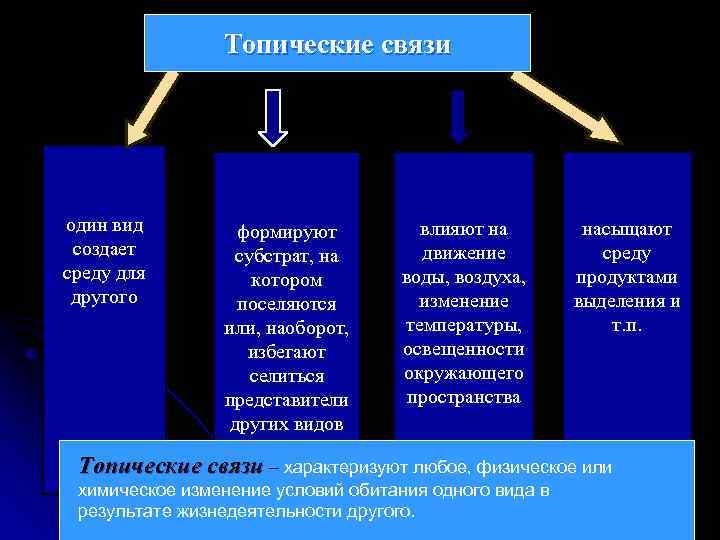 Топические связи

один вид создает среду для другого

формируют субстрат, на котором поселяются или, наоборот, избегают селиться представители других видов

влияют на движение воды, воздуха, изменение температуры, освещенности окружающего пространства

насыщают среду продуктами выделения и т.п.

Топические связи – характеризуют любое, физическое или химическое изменение условий обитания одного вида в результате жизнедеятельности другого.